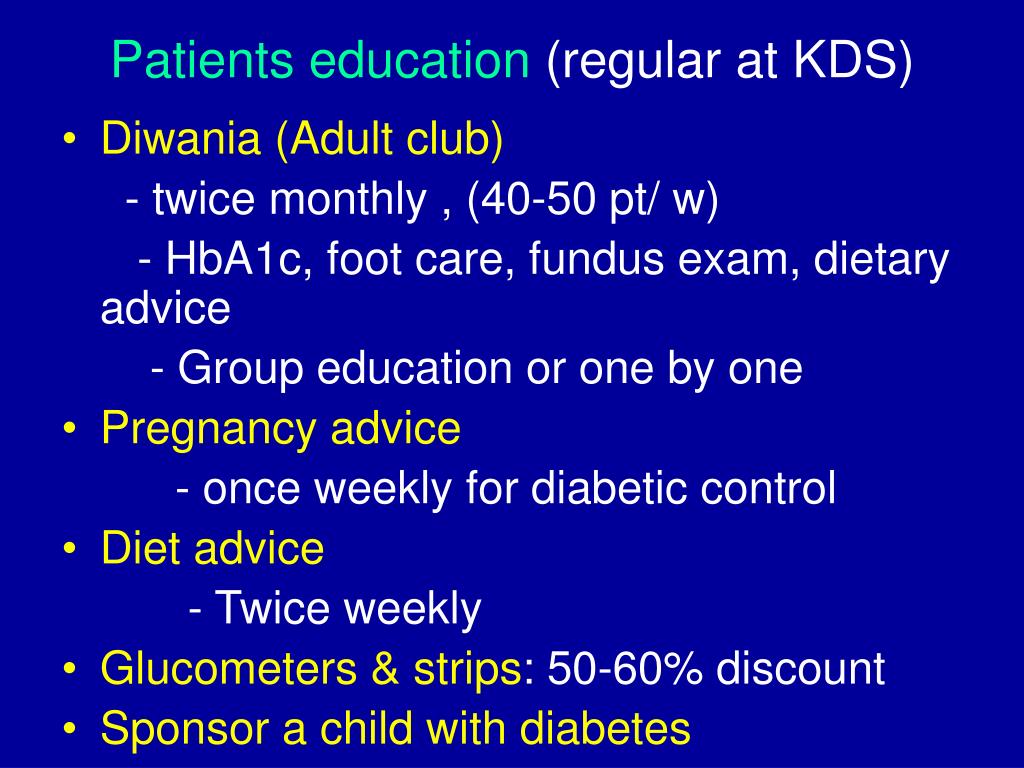 Patients education (regular at KDS)

• Diwania (Adult club)
- twice monthly , (40-50 pt/ w)
- HbA1c, foot care, fundus exam, dietary advice
- Group education or one by one
• Pregnancy advice
- once weekly for diabetic control
• Diet advice
- Twice weekly
• Glucometers & strips: 50-60% discount
• Sponsor a child with diabetes